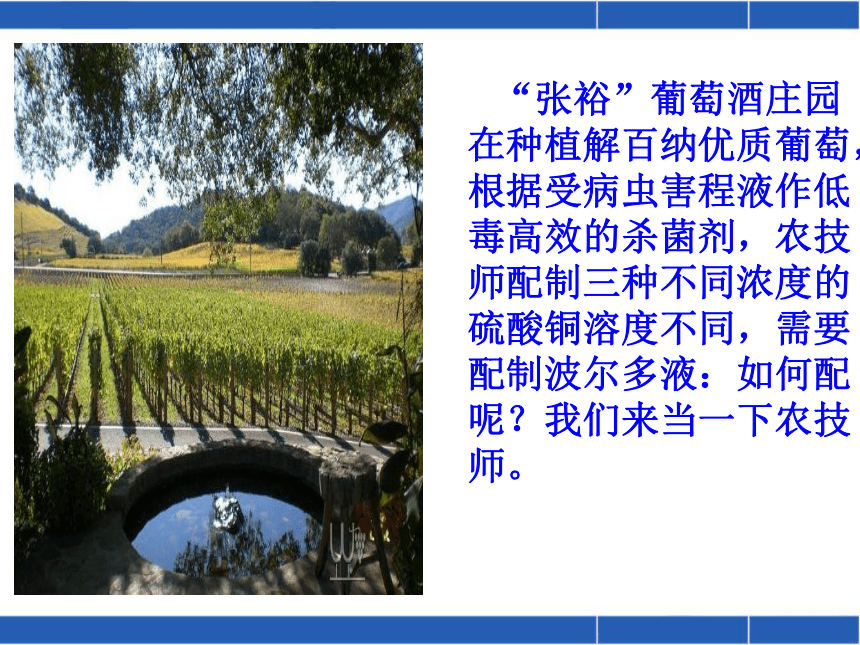 “张裕”葡萄酒庄园在种植解百纳优质葡萄，根据受病虫害程液作低毒高效的杀菌剂，农技师配制三种不同浓度的硫酸铜溶度不同，需要配制波尔多液：如何配呢？我们来当一下农技师。